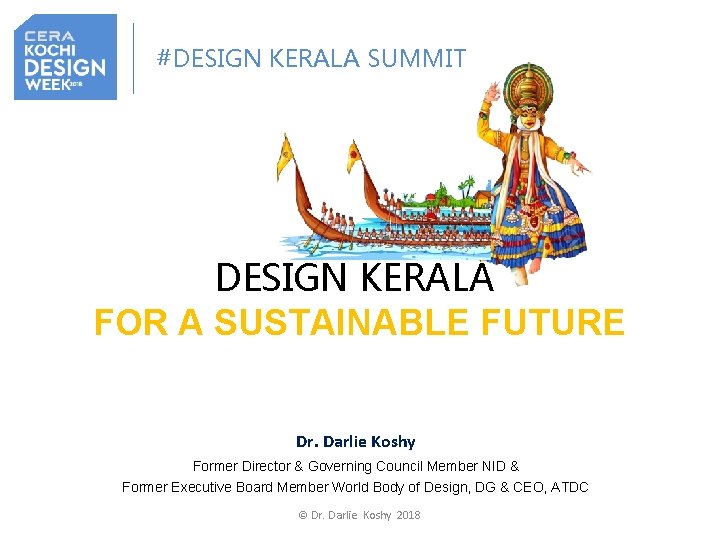 CERA KOCHI DESIGN WEEK 2018

#DESIGN KERALA SUMMIT

DESIGN KERALA
FOR A SUSTAINABLE FUTURE

Dr. Darlie Koshy

Former Director & Governing Council Member NID &
Former Executive Board Member World Body of Design, DG & CEO, ATDC

© Dr. Darlie Koshy 2018